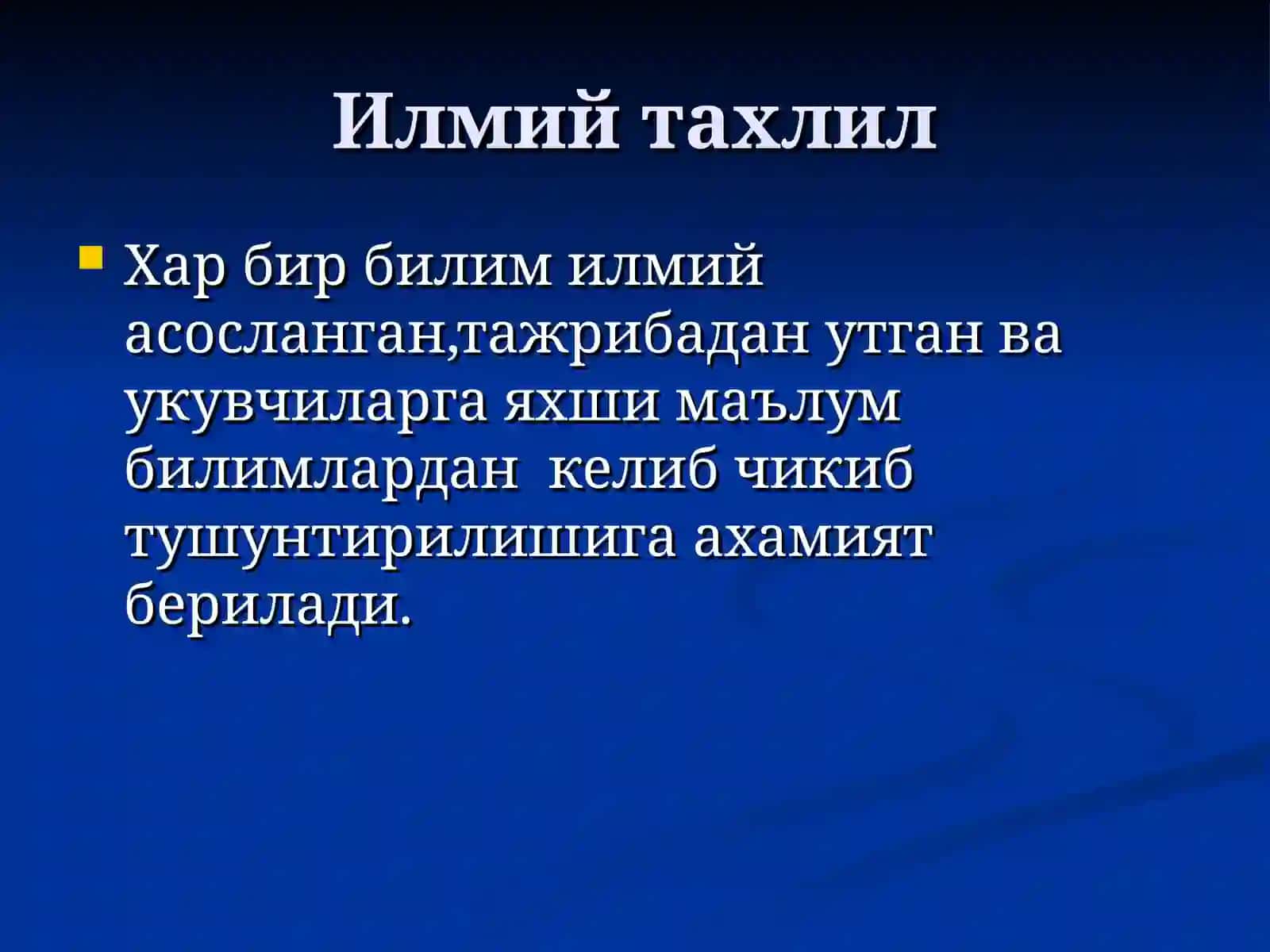 Илмий тахлил

Хар бир билим илмий асосланган,тажрибадан утган ва укувчиларга яхши маълум билимлардан  келиб чикиб тушунтирилишига ахамият берилади.